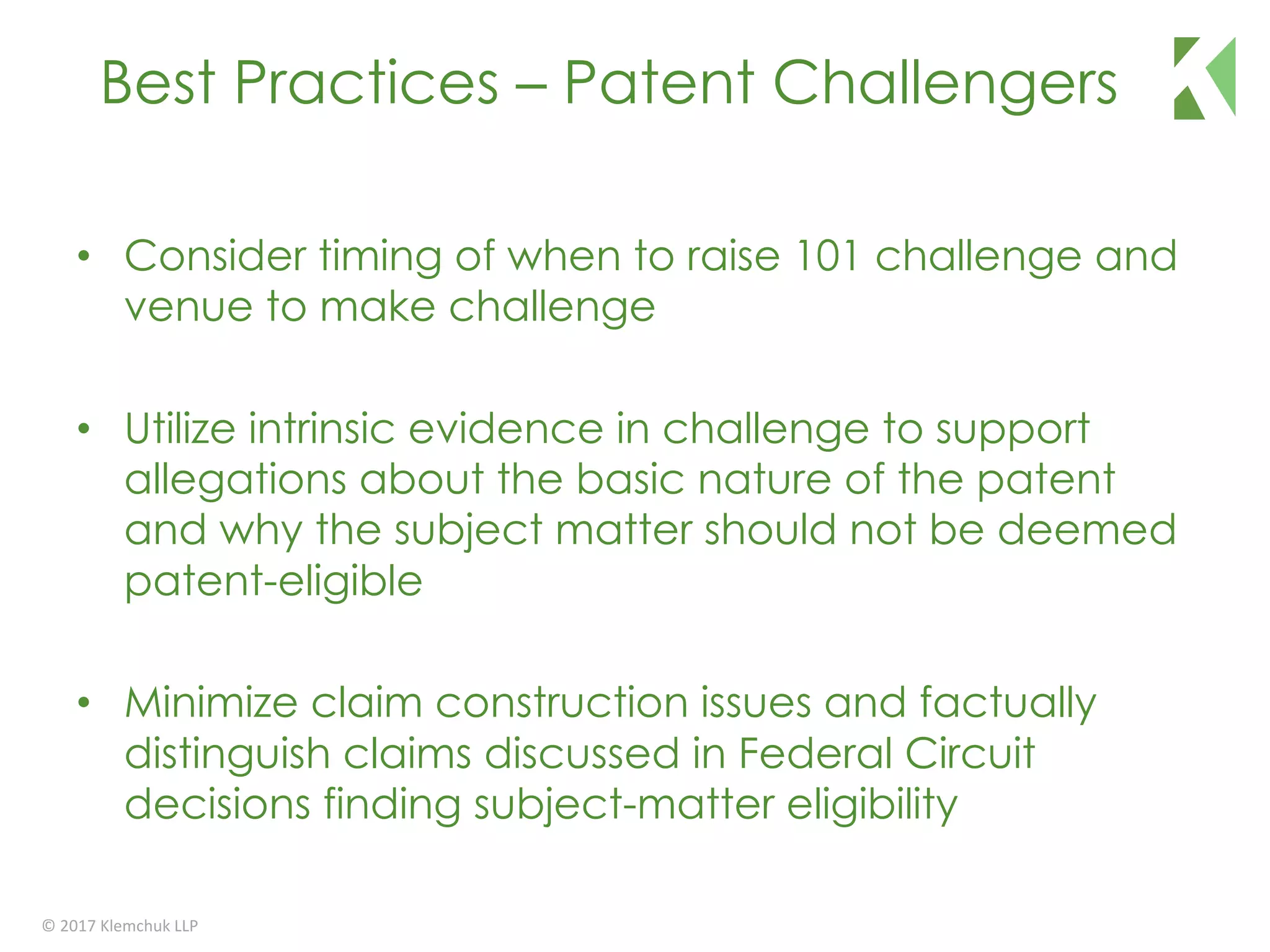 Best Practices – Patent Challengers

• Consider timing of when to raise 101 challenge and venue to make challenge

• Utilize intrinsic evidence in challenge to support allegations about the basic nature of the patent and why the subject matter should not be deemed patent-eligible

• Minimize claim construction issues and factually distinguish claims discussed in Federal Circuit decisions finding subject-matter eligibility

© 2017 Klemchuk LLP